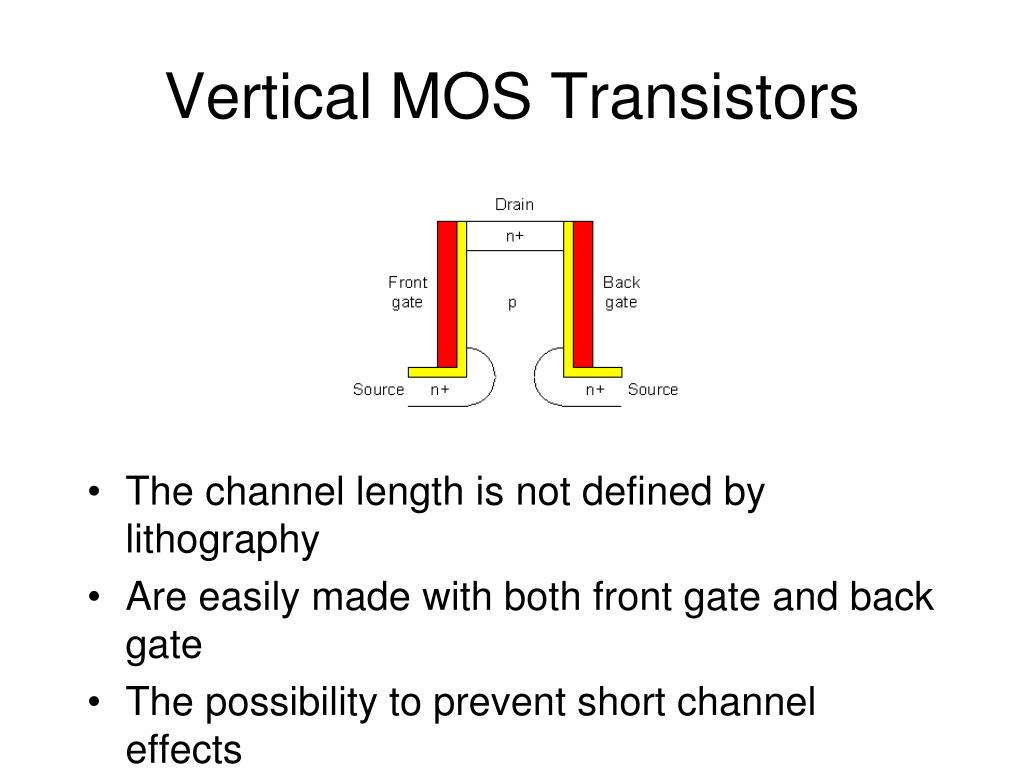 Vertical MOS Transistors

Drain
n+
Front gate
p
Back gate
Source
n+
n+
Source

• The channel length is not defined by lithography
• Are easily made with both front gate and back gate
• The possibility to prevent short channel effects